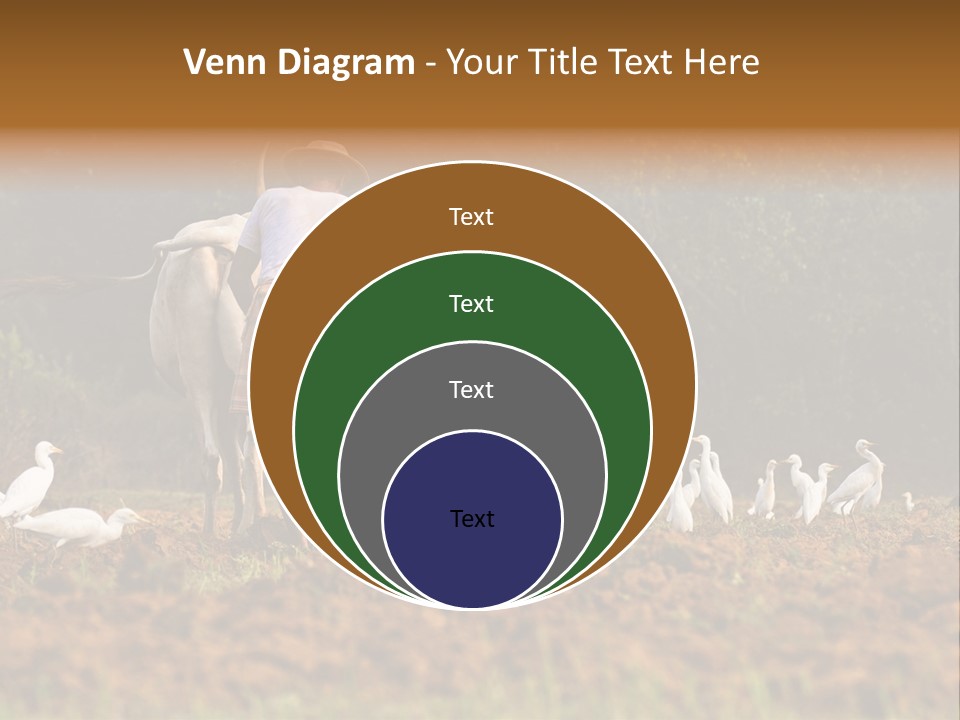 Venn Diagram - Your Title Text Here

Text

Text

Text

Text